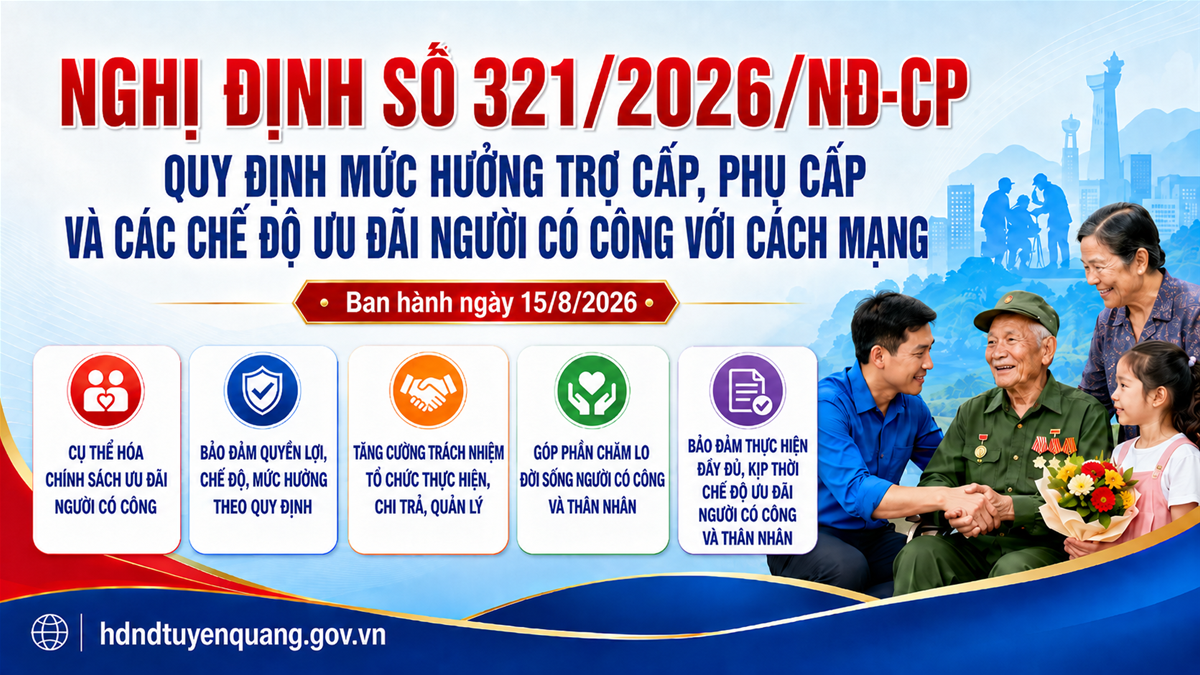 NGHỊ ĐỊNH SỐ 321/2026/NĐ-CP

QUY ĐỊNH MỨC HƯỞNG TRỢ CẤP, PHỤ CẤP VÀ CÁC CHẾ ĐỘ ƯU ĐÃI NGƯỜI CÓ CÔNG VỚI CÁCH MẠNG

Ban hành ngày 15/8/2026

CỤ THỂ HÓA CHÍNH SÁCH ƯU ĐÃI NGƯỜI CÓ CÔNG

BẢO ĐẢM QUYỀN LỢI, CHẾ ĐỘ, MỨC HƯỞNG THEO QUY ĐỊNH

TĂNG CƯỜNG TRÁCH NHIỆM TỔ CHỨC THỰC HIỆN, CHI TRẢ, QUẢN LÝ

GÓP PHẦN CHĂM LO ĐỜI SỐNG NGƯỜI CÓ CÔNG VÀ THÂN NHÂN

BẢO ĐẢM THỰC HIỆN ĐẦY ĐỦ, KỊP THỜI CHẾ ĐỘ ƯU ĐÃI NGƯỜI CÓ CÔNG VÀ THÂN NHÂN

hdndtuyenquang.gov.vn